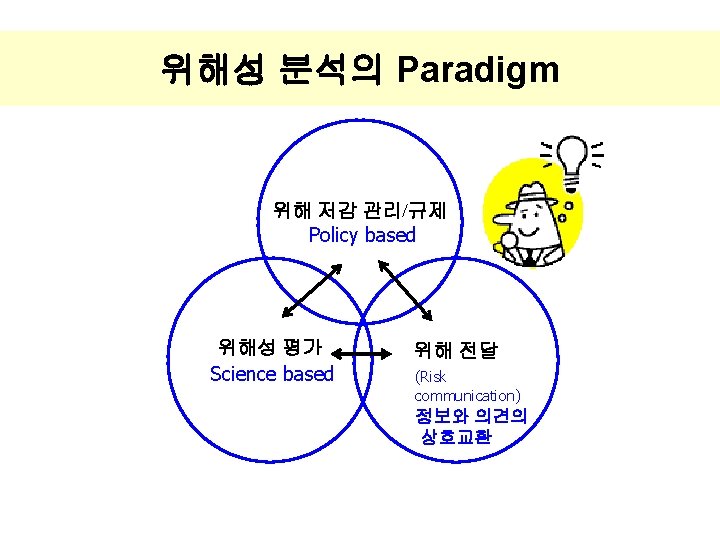 위해성 분석의 Paradigm

위해 저감 관리/규제
Policy based

위해성 평가
Science based

위해 전달
(Risk communication)
정보와 의견의 상호교환